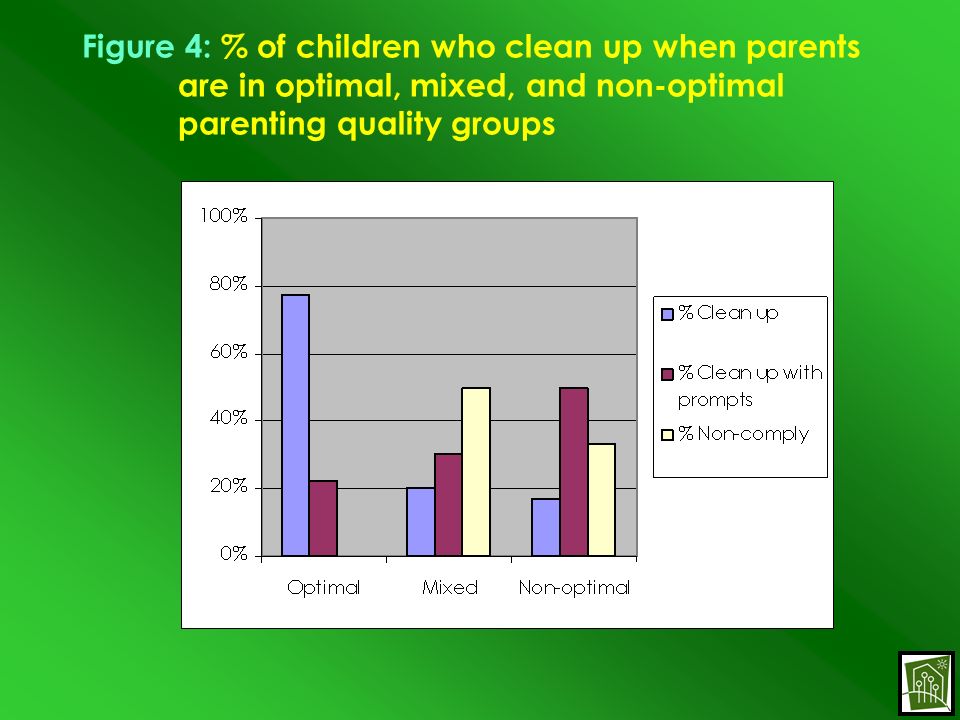 Figure 4: % of children who clean up when parents are in optimal, mixed, and non-optimal parenting quality groups

100%
80%
60%
40%
20%
0%

Optimal
Mixed
Non-optimal

% Clean up
% Clean up with prompts
% Non-comply